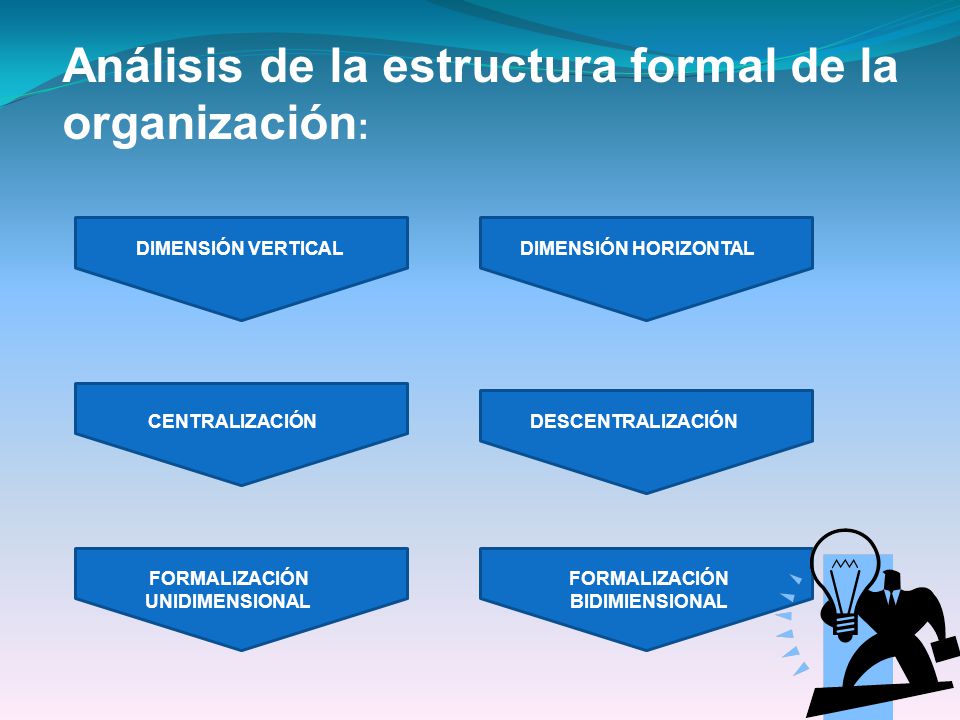 Análisis de la estructura formal de la organización:

DIMENSIÓN VERTICAL

DIMENSIÓN HORIZONTAL

CENTRALIZACIÓN

DESCENTRALIZACIÓN

FORMALIZACIÓN UNIDIMENSIONAL

FORMALIZACIÓN BIDIMIENSIONAL